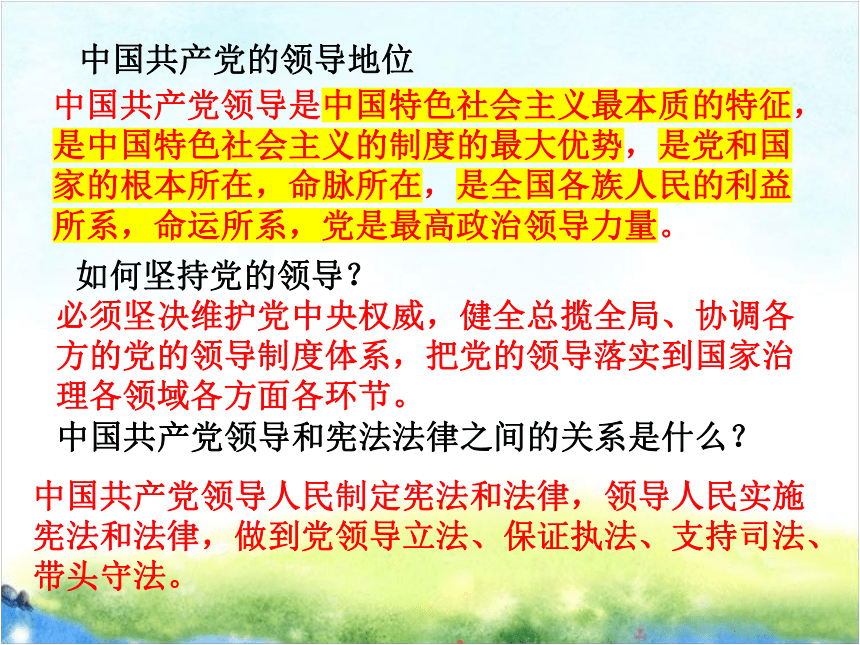 中国共产党的领导地位

中国共产党领导是中国特色社会主义最本质的特征，是中国特色社会主义的制度的最大优势，是党和国家的根本所在，命脉所在，是全国各族人民的利益所系，命运所系，党是最高政治领导力量。

如何坚持党的领导？

必须坚决维护党中央权威，健全总揽全局、协调各方的党的领导制度体系，把党的领导落实到国家治理各领域各方面各环节。

中国共产党领导和宪法法律之间的关系是什么？

中国共产党领导人民制定宪法和法律，领导人民实施宪法和法律，做到党领导立法、保证执法、支持司法、带头守法。